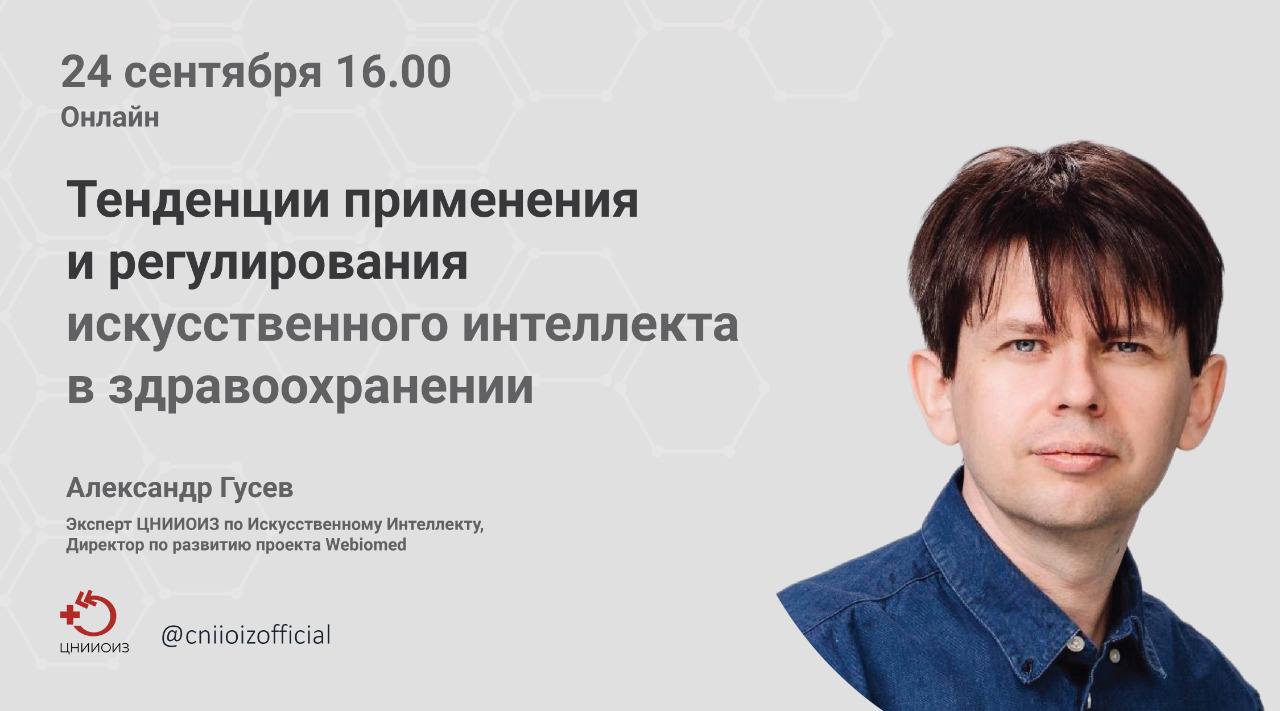 24 сентября 16.00
Онлайн

Тенденции применения и регулирования искусственного интеллекта в здравоохранении

Александр Гусев

Эксперт ЦНИИОИЗ по Искусственному Интеллекту, Директор по развитию проекта Webiomed

ЦНИИОИЗ

@cniioizofficial